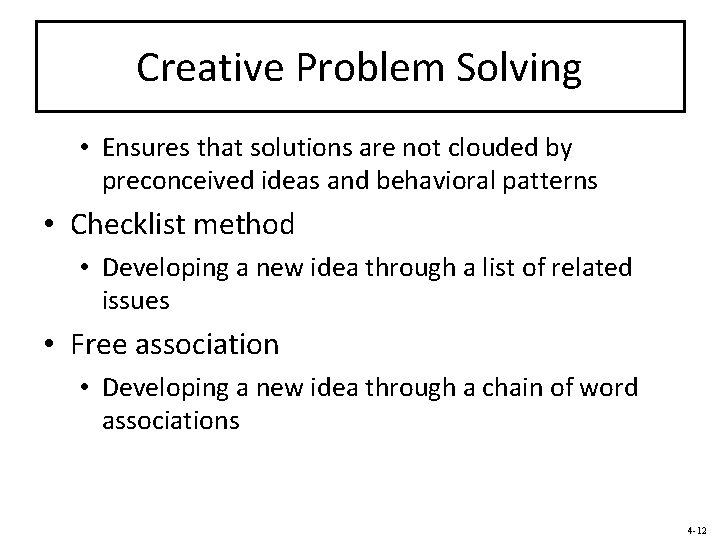 Creative Problem Solving

• Ensures that solutions are not clouded by preconceived ideas and behavioral patterns

• Checklist method

• Developing a new idea through a list of related issues

• Free association

• Developing a new idea through a chain of word associations

4-12